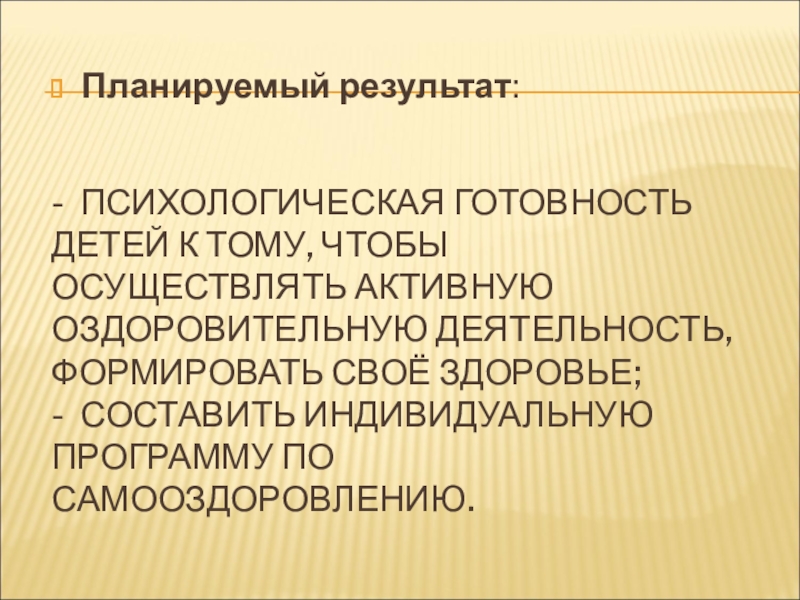 Планируемый результат:

- ПСИХОЛОГИЧЕСКАЯ ГОТОВНОСТЬ ДЕТЕЙ К ТОМУ, ЧТОБЫ ОСУЩЕСТВЛЯТЬ АКТИВНУЮ ОЗДОРОВИТЕЛЬНУЮ ДЕЯТЕЛЬНОСТЬ, ФОРМИРОВАТЬ СВОЁ ЗДОРОВЬЕ;
- СОСТАВИТЬ ИНДИВИДУАЛЬНУЮ ПРОГРАММУ ПО САМООЗДОРОВЛЕНИЮ.